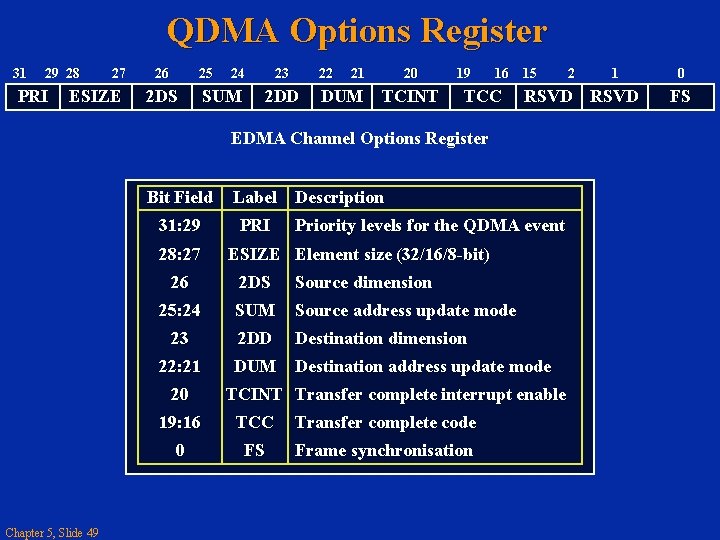 QDMA Options Register

| 31 29 | 28 27 | 26 | 25 24 | 23 | 22 21 | 20 | 19 16 | 15 2 | 1 | 0 |
|---|---|---|---|---|---|---|---|---|---|---|
| PRI | ESIZE | 2DS | SUM | 2DD | DUM | TCINT | TCC | RSVD | RSVD | FS |

EDMA Channel Options Register

| Bit Field | Label | Description |
|---|---|---|
| 31:29 | PRI | Priority levels for the QDMA event |
| 28:27 | ESIZE | Element size (32/16/8-bit) |
| 26 | 2DS | Source dimension |
| 25:24 | SUM | Source address update mode |
| 23 | 2DD | Destination dimension |
| 22:21 | DUM | Destination address update mode |
| 20 | TCINT | Transfer complete interrupt enable |
| 19:16 | TCC | Transfer complete code |
| 0 | FS | Frame synchronisation |

Chapter 5, Slide 49